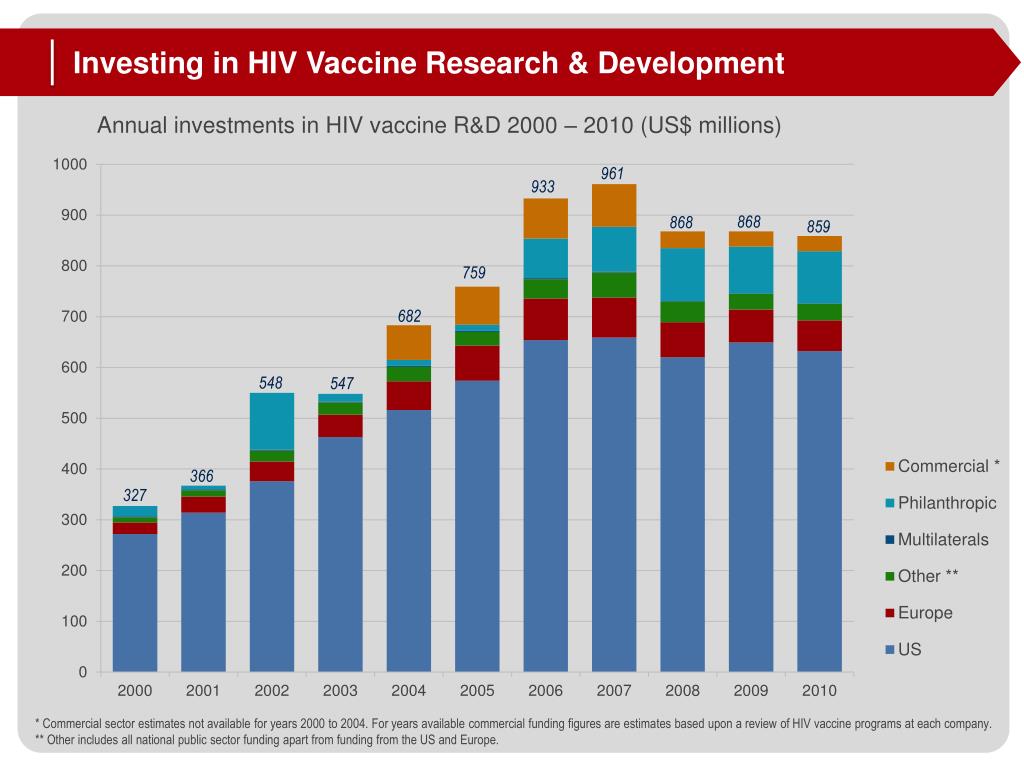 Investing in HIV Vaccine Research & Development

Annual investments in HIV vaccine R&D 2000 – 2010 (US$ millions)

1000
900
800
700
600
500
400
300
200
100
0

327
366
548
547
682
759
933
961
868
868
859

2000
2001
2002
2003
2004
2005
2006
2007
2008
2009
2010

Commercial *
Philanthropic
Multilaterals
Other **
Europe
US

* Commercial sector estimates not available for years 2000 to 2004. For years available commercial funding figures are estimates based upon a review of HIV vaccine programs at each company.
** Other includes all national public sector funding apart from funding from the US and Europe.